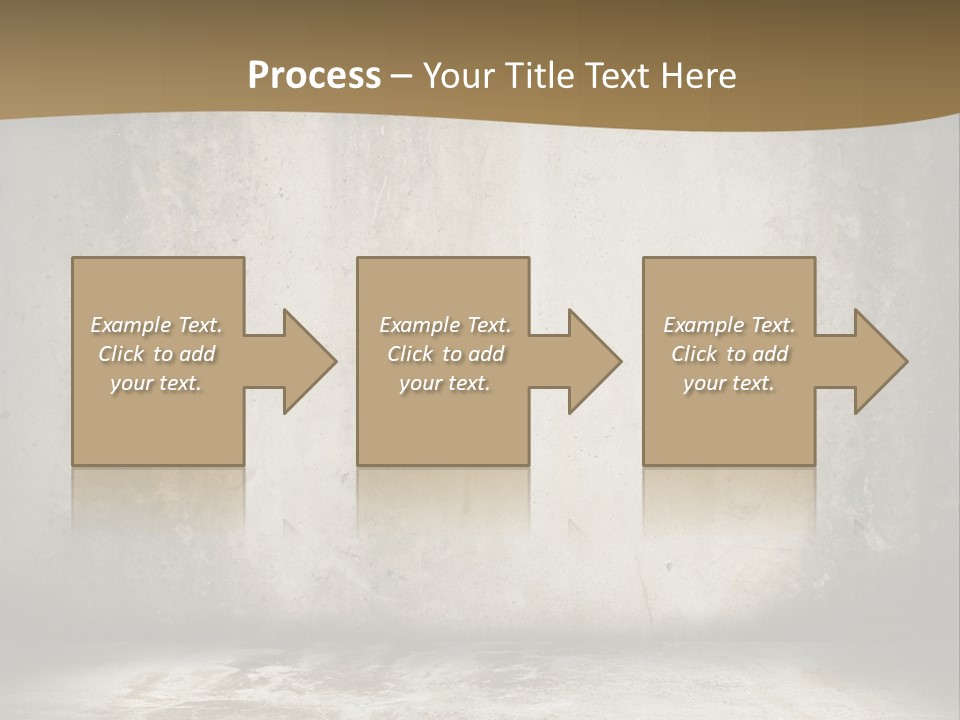 Process – Your Title Text Here

Example Text. Click to add your text.

Example Text. Click to add your text.

Example Text. Click to add your text.